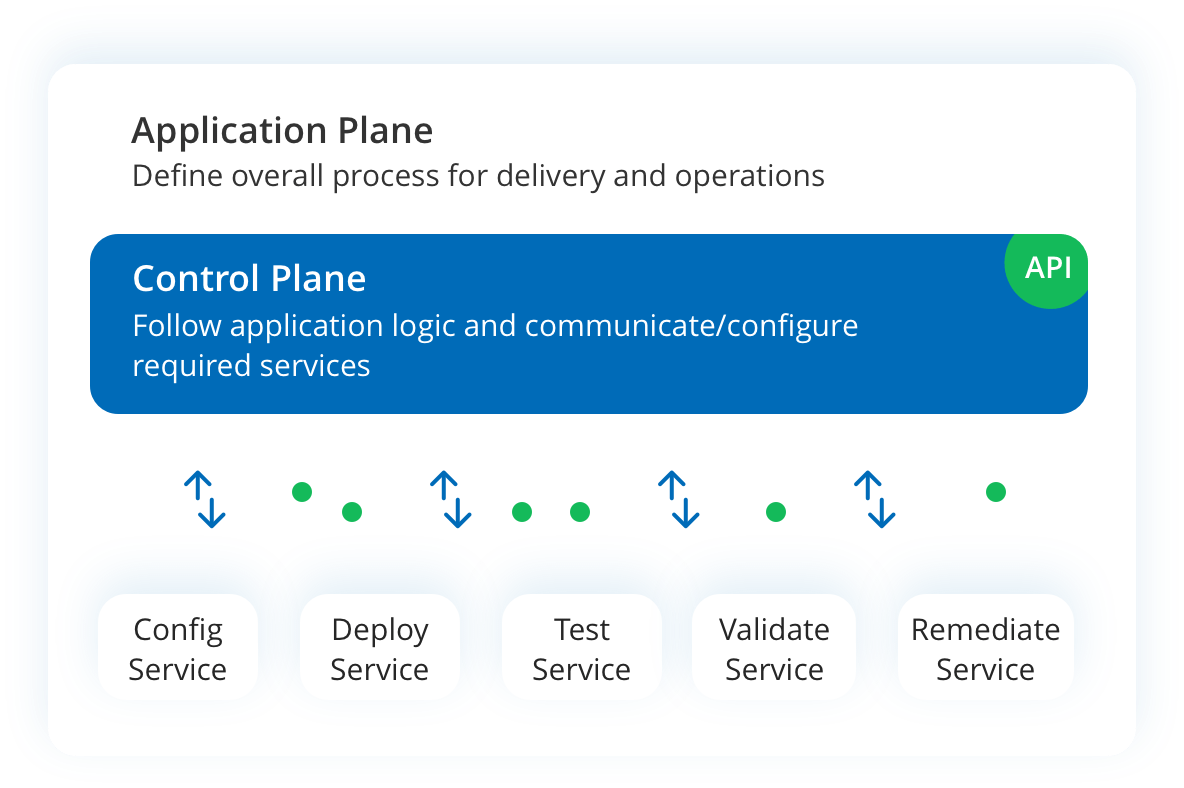 Application Plane
Define overall process for delivery and operations

Control Plane
Follow application logic and communicate/configure required services

API

Config Service

Deploy Service

Test Service

Validate Service

Remediate Service